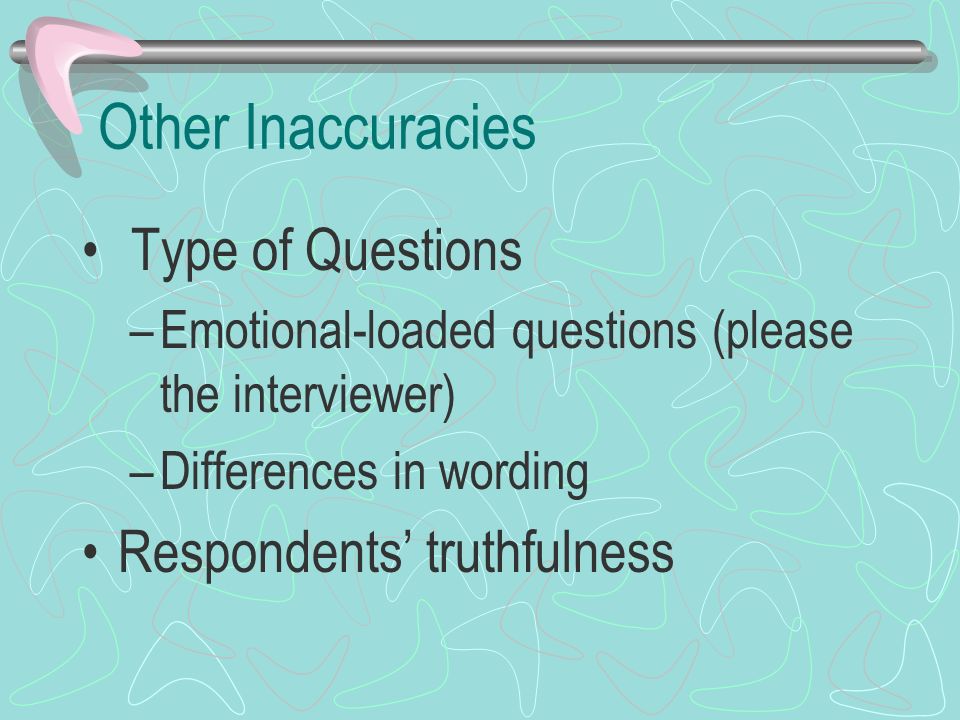 Other Inaccuracies

• Type of Questions
– Emotional-loaded questions (please the interviewer)
– Differences in wording
• Respondents’ truthfulness